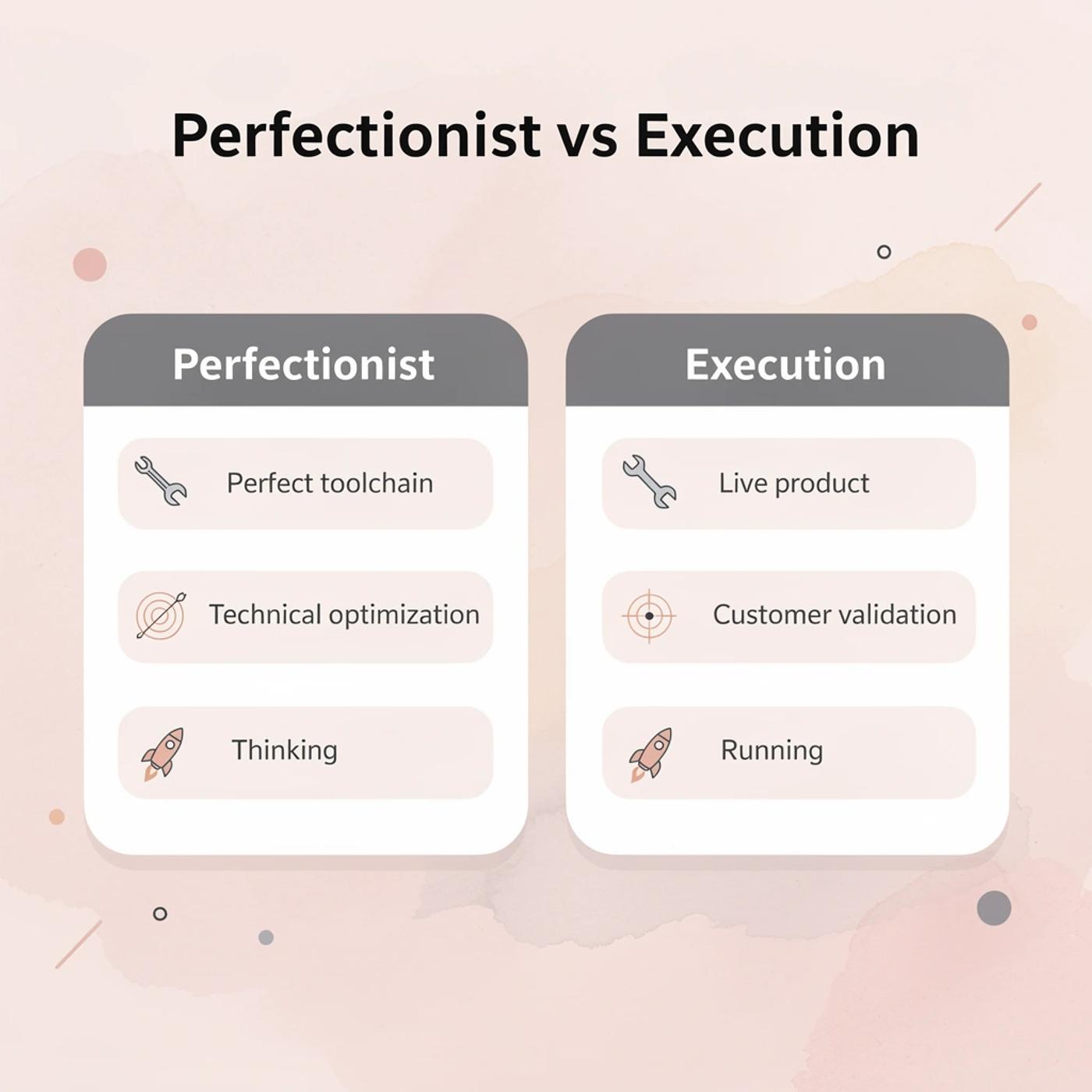 Perfectionist vs Execution

Perfectionist

Perfect toolchain

Technical optimization

Thinking

Execution

Live product

Customer validation

Running